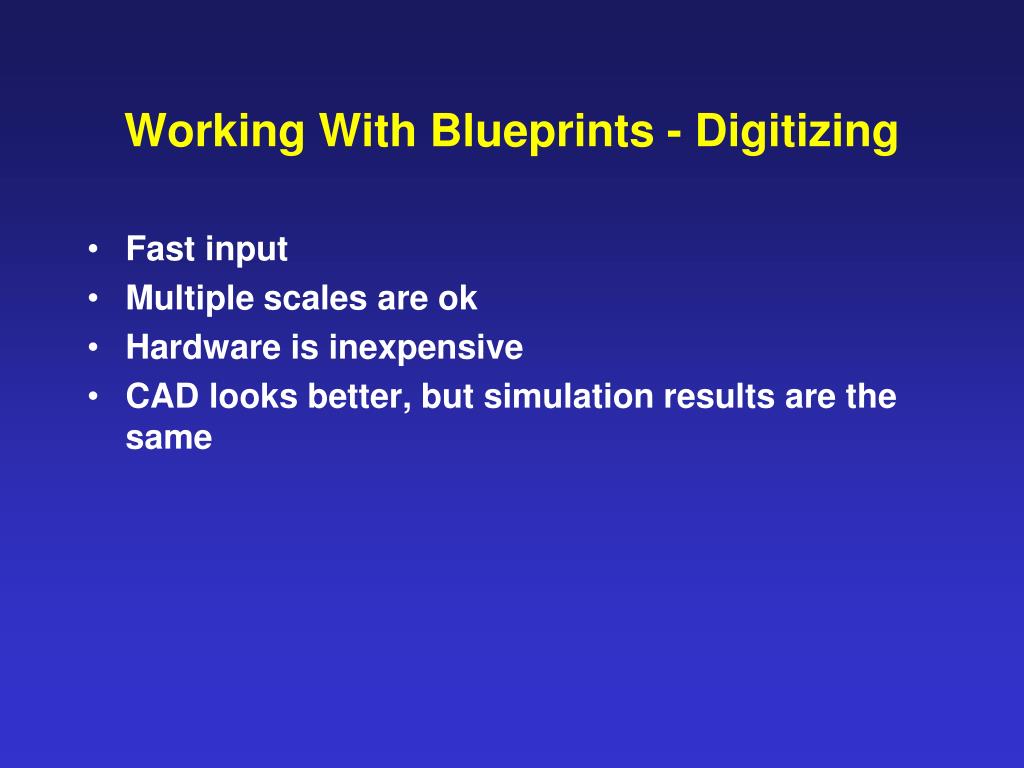 Working With Blueprints - Digitizing

• Fast input
• Multiple scales are ok
• Hardware is inexpensive
• CAD looks better, but simulation results are the same